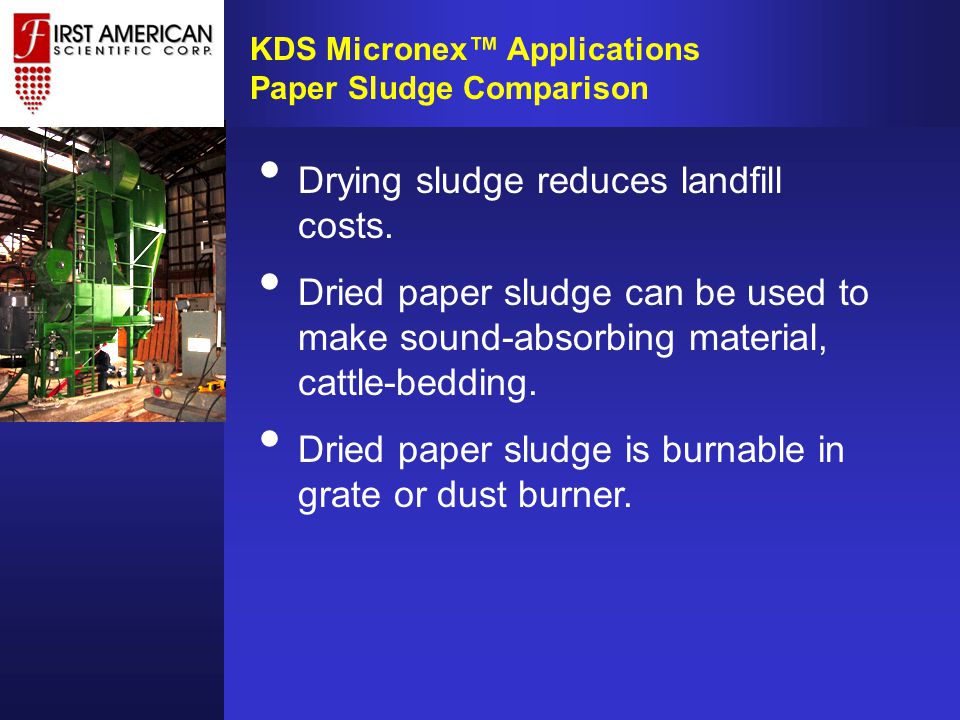 FIRST AMERICAN
SCIENTIFIC CORP.

KDS Micronex™ Applications
Paper Sludge Comparison

• Drying sludge reduces landfill costs.

• Dried paper sludge can be used to make sound-absorbing material, cattle-bedding.

• Dried paper sludge is burnable in grate or dust burner.